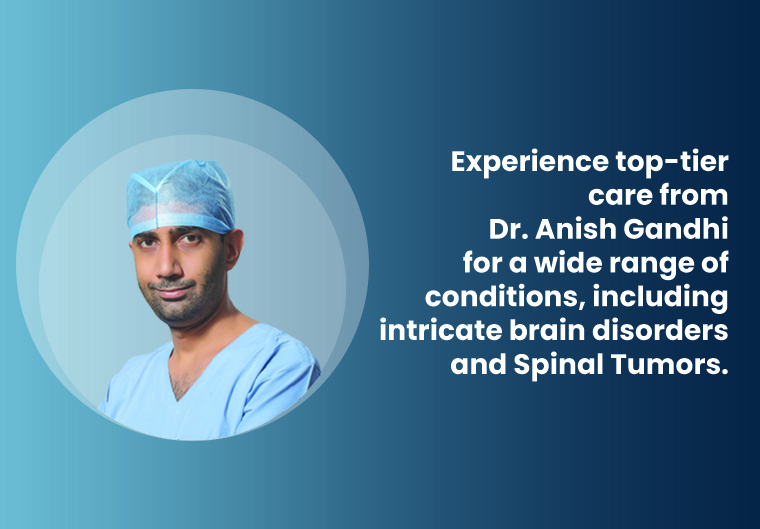 Experience top-tier care from Dr. Anish Gandhi for a wide range of conditions, including intricate brain disorders and Spinal Tumors.